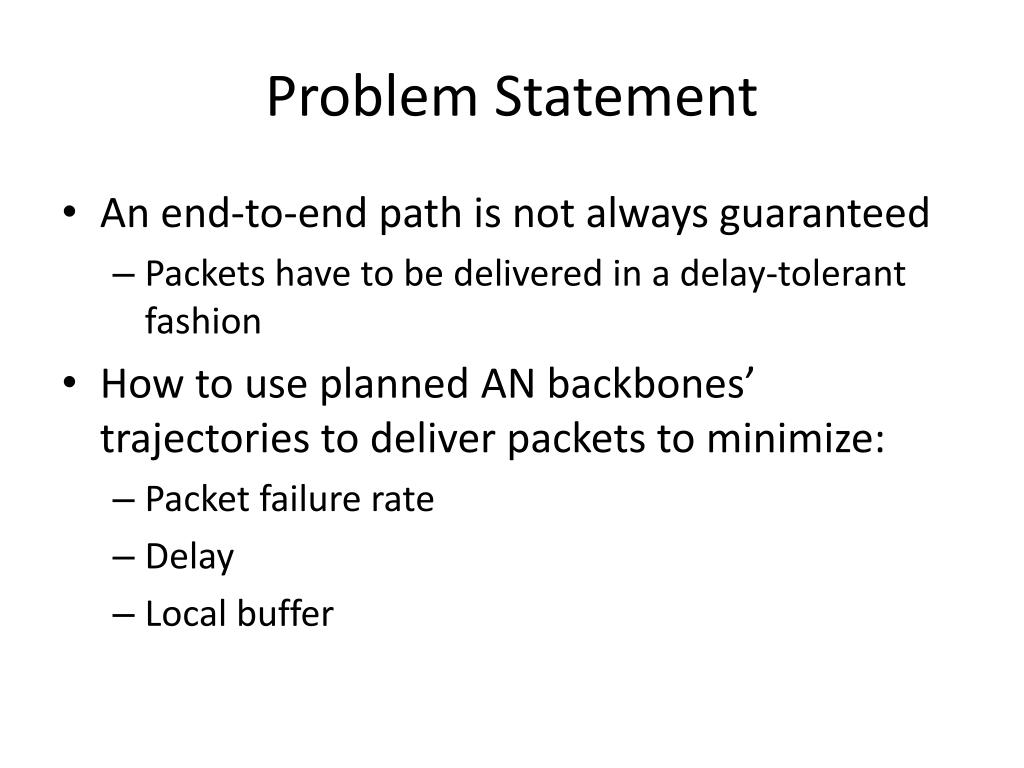 Problem Statement

• An end-to-end path is not always guaranteed
– Packets have to be delivered in a delay-tolerant fashion

• How to use planned AN backbones’ trajectories to deliver packets to minimize:
– Packet failure rate
– Delay
– Local buffer